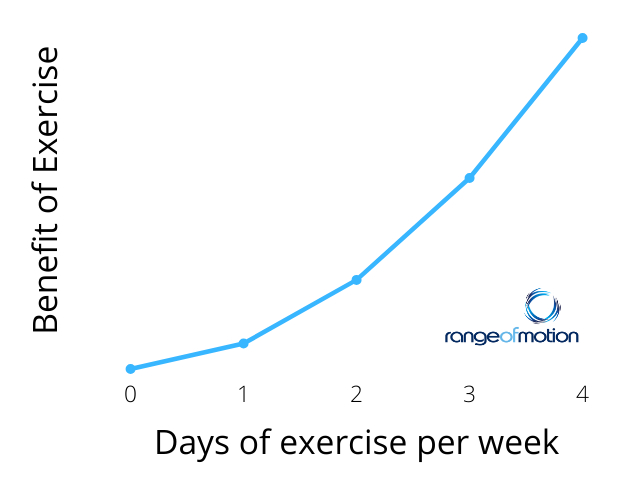 Benefit of Exercise

rangeofmotion

0
1
2
3
4

Days of exercise per week